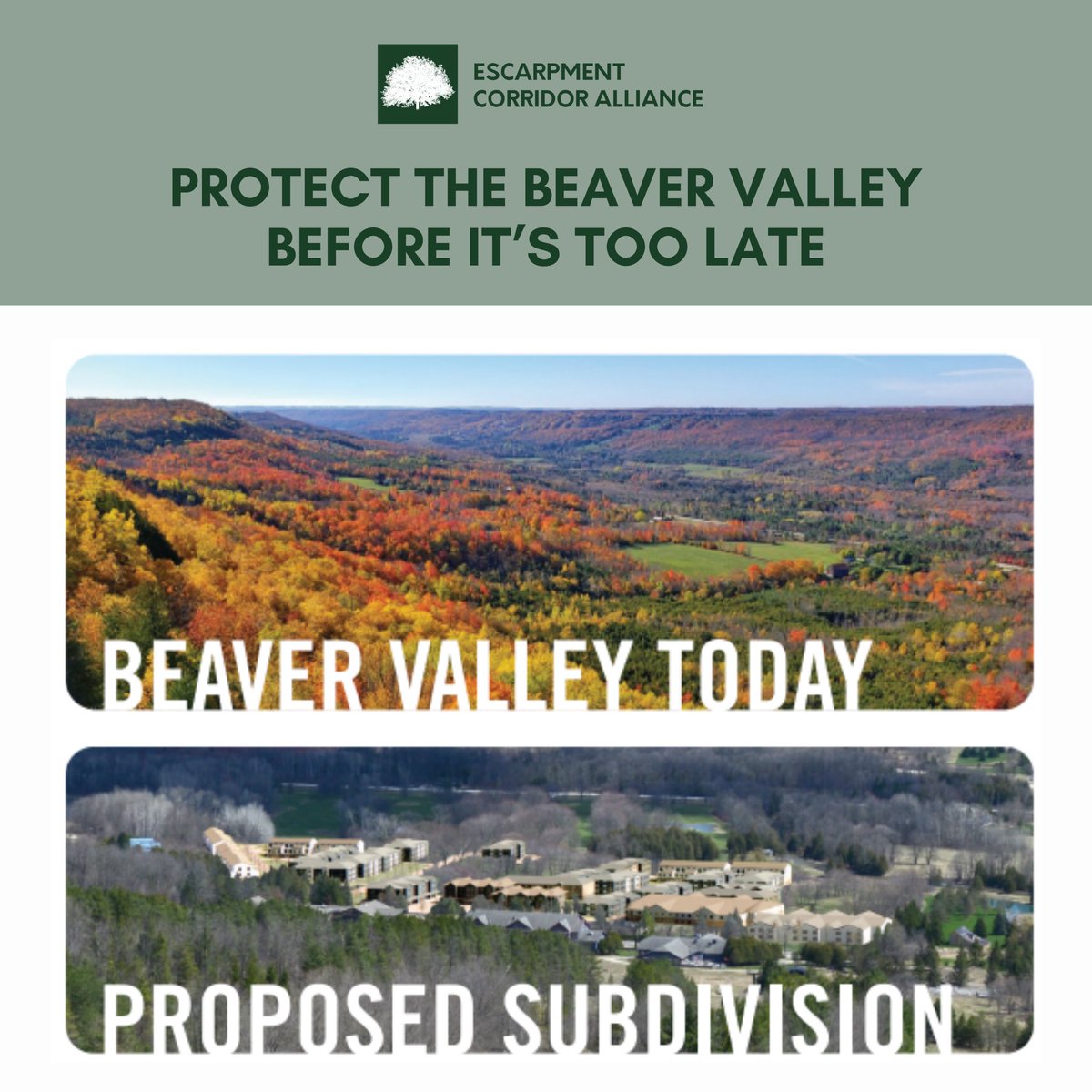 ESCARPMENT CORRIDOR ALLIANCE

PROTECT THE BEAVER VALLEY BEFORE IT'S TOO LATE

BEAVER VALLEY TODAY

PROPOSED SUBDIVISION